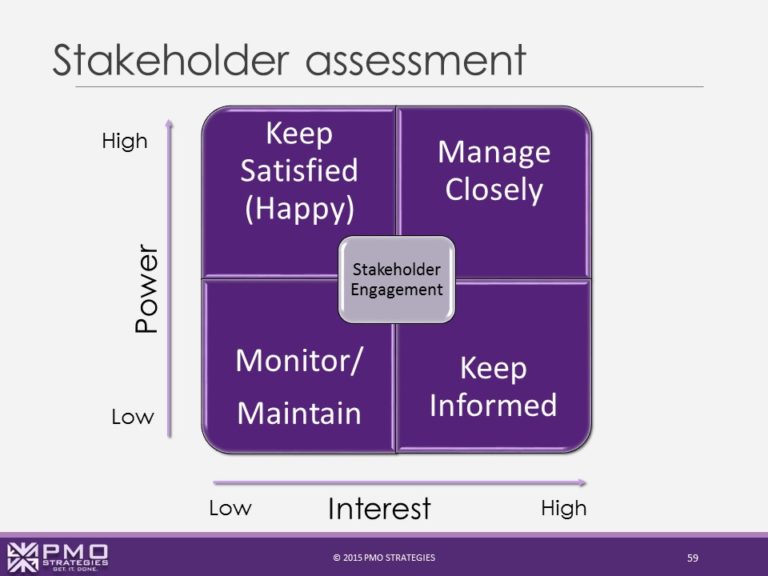 Stakeholder assessment

High

Power

Low

Keep Satisfied (Happy)

Manage Closely

Stakeholder Engagement

Monitor/ Maintain

Keep Informed

Low Interest High

PMO STRATEGIES GET. IT. DONE.

© 2015 PMO STRATEGIES

59